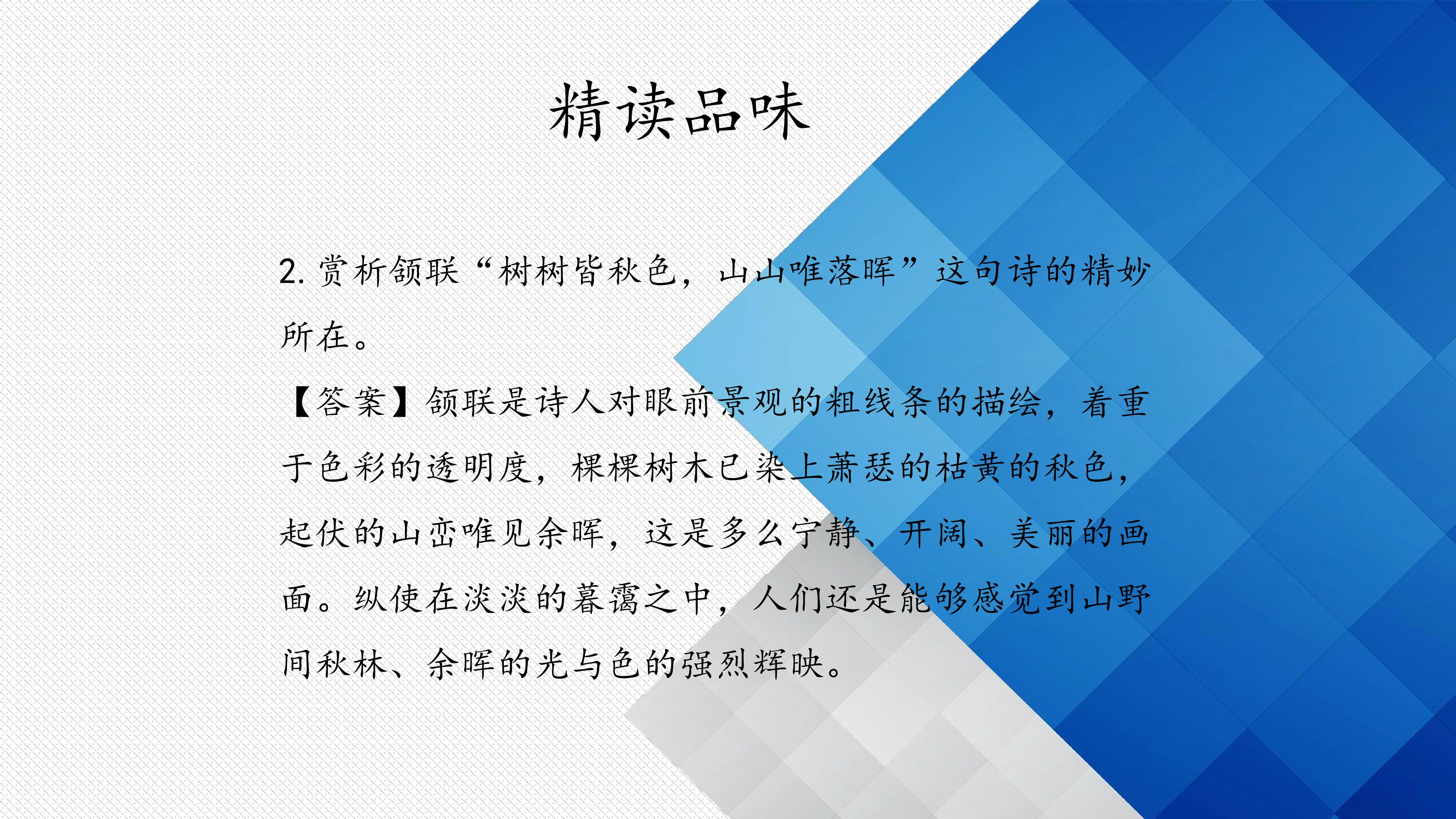 精读品味

2. 赏析颔联“树树皆秋色，山山唯落晖”这句诗的精妙所在。

【答案】颔联是诗人对眼前景观的粗线条的描绘，着重于色彩的透明度，棵棵树木已染上萧瑟的枯黄的秋色，起伏的山峦唯见余晖，这是多么宁静、开阔、美丽的画面。纵使在淡淡的暮霭之中，人们还是能够感觉到山野间秋林、余晖的光与色的强烈辉映。